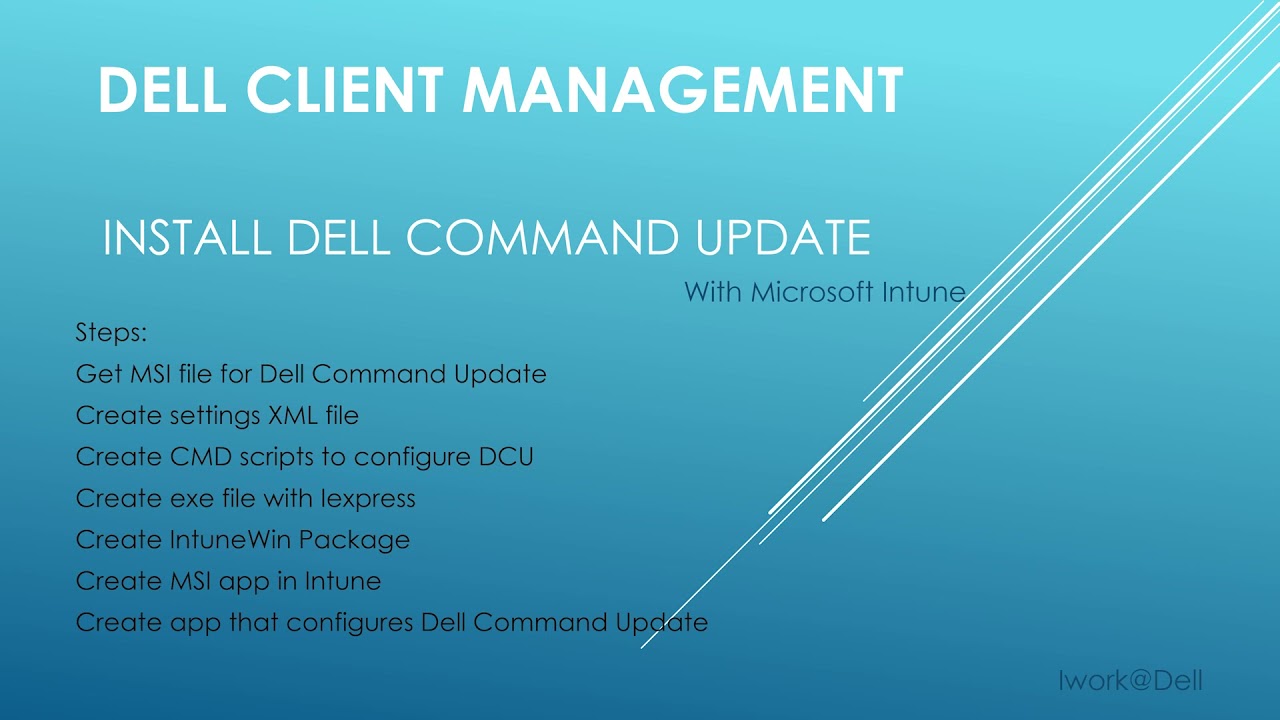 DELL CLIENT MANAGEMENT

INSTALL DELL COMMAND UPDATE

With Microsoft Intune

Steps:
Get MSI file for Dell Command Update
Create settings XML file
Create CMD scripts to configure DCU
Create exe file with Iexpress
Create IntuneWin Package
Create MSI app in Intune
Create app that configures Dell Command Update

Iwork@Dell